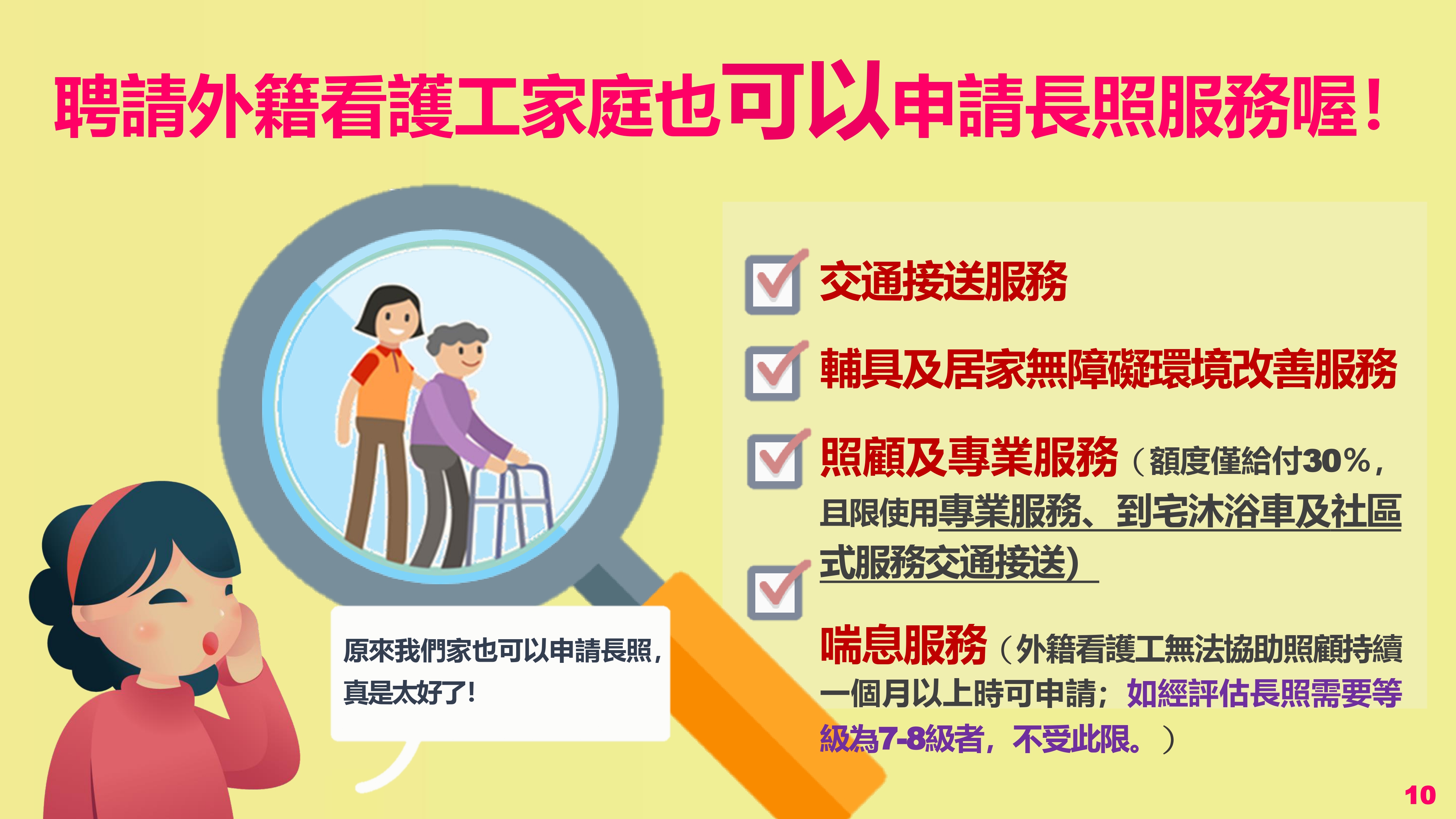 聘請外籍看護工家庭也可以申請長照服務喔！

交通接送服務

輔具及居家無障礙環境改善服務

照顧及專業服務（額度僅給付30%，且限使用專業服務、到宅沐浴車及社區式服務交通接送）

喘息服務（外籍看護工無法協助照顧持續一個月以上時可申請；如經評估長照需要等級為7-8級者，不受此限。）

原來我們家也可以申請長照，真是太好了！

10